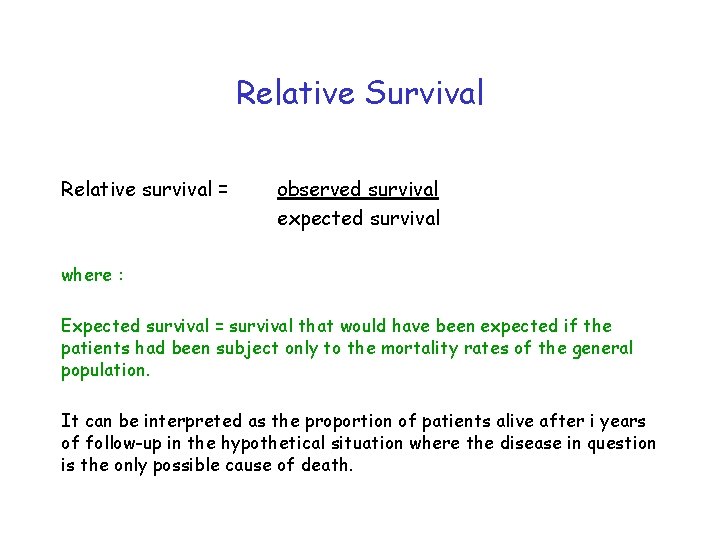 Relative Survival

Relative survival = $\frac{\text{observed survival}}{\text{expected survival}}$

where :

Expected survival = survival that would have been expected if the patients had been subject only to the mortality rates of the general population.

It can be interpreted as the proportion of patients alive after i years of follow-up in the hypothetical situation where the disease in question is the only possible cause of death.